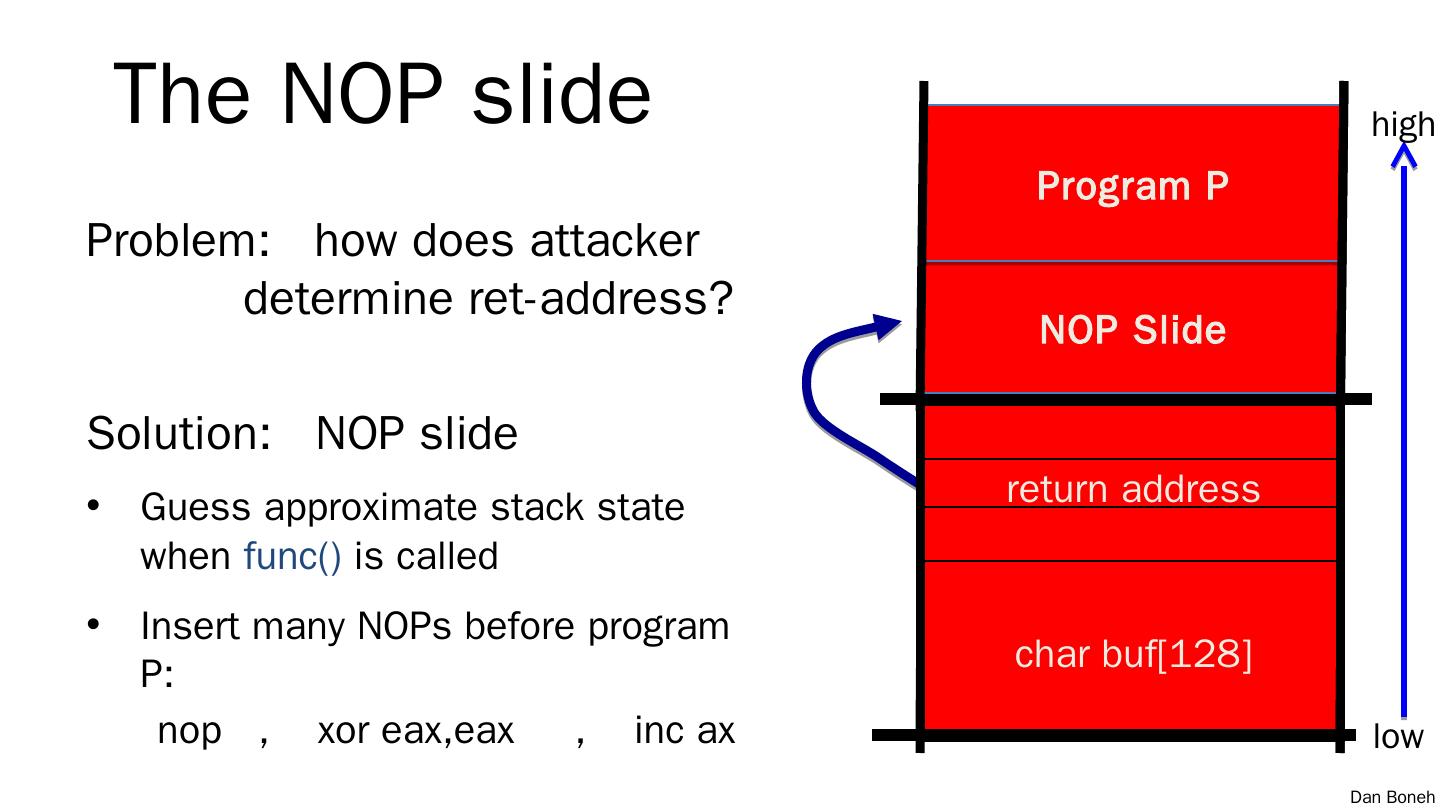 The NOP slide

Problem: how does attacker determine ret-address?

Solution: NOP slide

• Guess approximate stack state when func() is called

• Insert many NOPs before program P:

nop , xor eax,eax , inc ax

Program P

NOP Slide

return address

char buf[128]

high

low

Dan Boneh